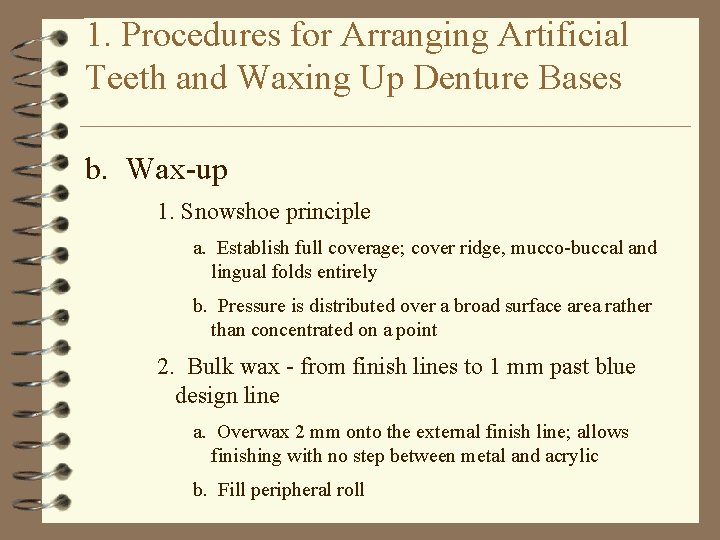 1. Procedures for Arranging Artificial Teeth and Waxing Up Denture Bases

b. Wax-up

1. Snowshoe principle

a. Establish full coverage; cover ridge, mucco-buccal and lingual folds entirely

b. Pressure is distributed over a broad surface area rather than concentrated on a point

2. Bulk wax - from finish lines to 1 mm past blue design line

a. Overwax 2 mm onto the external finish line; allows finishing with no step between metal and acrylic

b. Fill peripheral roll